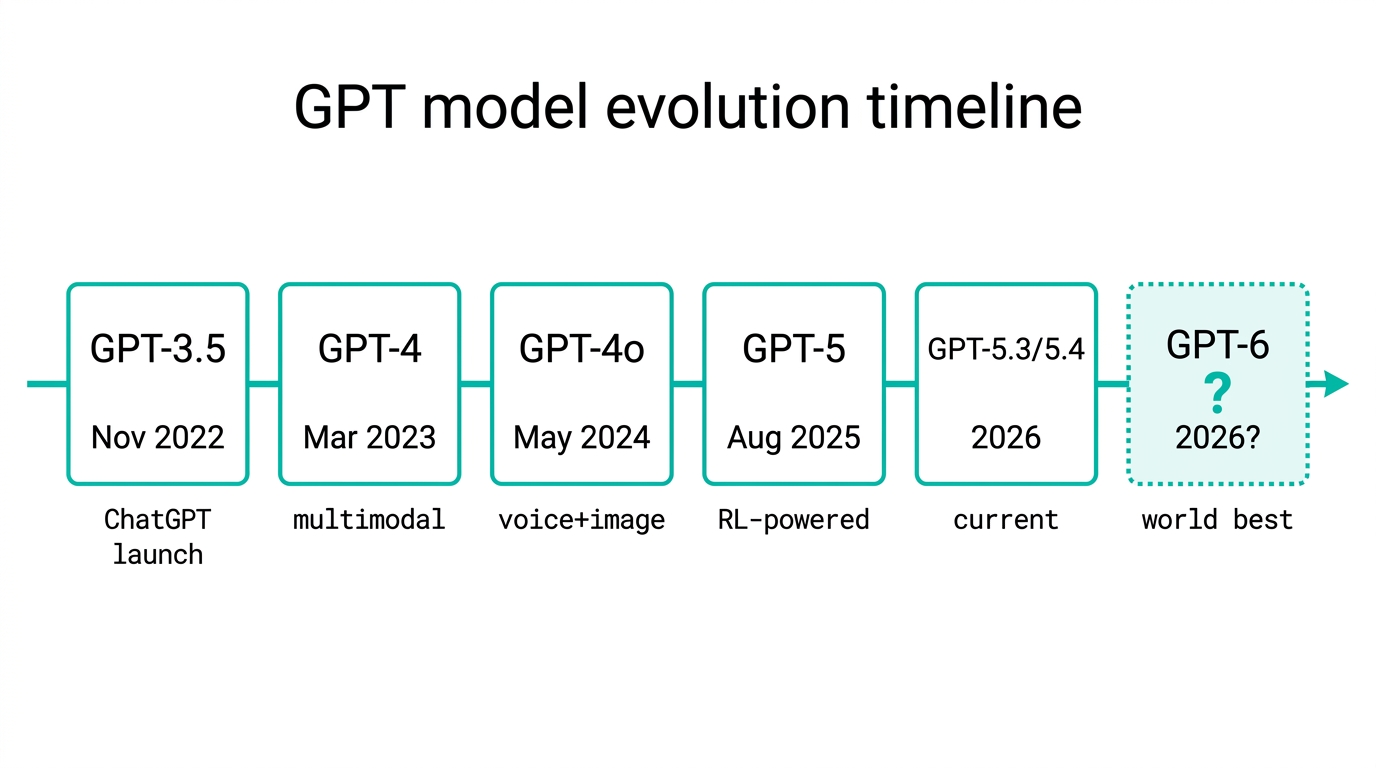 GPT model evolution timeline

GPT-3.5
Nov 2022
ChatGPT launch

GPT-4
Mar 2023
multimodal

GPT-4o
May 2024
voice+image

GPT-5
Aug 2025
RL-powered

GPT-5.3/5.4
2026
current

GPT-6
?
2026?
world best